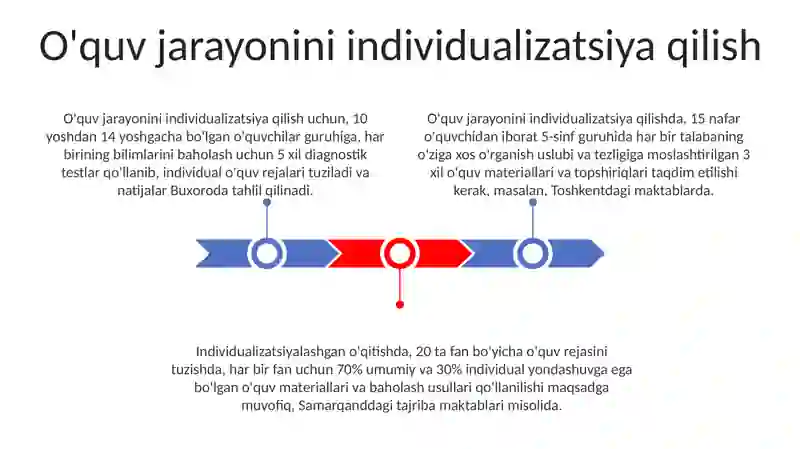 O'quv jarayonini individualizatsiya qilish

O'quv jarayonini individualizatsiya qilish uchun, 10 yoshdan 14 yoshgacha bo'lgan o'quvchilar guruhiga, har birining bilimlarini baholash uchun 5 xil diagnostik testlar qo'llanib, individual o'quv rejalari tuziladi va natijalar Buxoroda tahlil qilinadi.

O'quv jarayonini individualizatsiya qilishda, 15 nafar o'quvchidan iborat 5-sinf guruhida har bir talabaning o'ziga xos o'rganish uslubi va tezligiga moslashtirilgan 3 xil o'quv materiallari va topshiriqlari taqdim etilishi kerak, masalan, Toshkentdagi maktablarda.

Individualizatsiyalashgan o'qitishda, 20 ta fan bo'yicha o'quv rejasini tuzishda, har bir fan uchun 70% umumiy va 30% individual yondashuvga ega bo'lgan o'quv materiallari va baholash usullari qo'llanilishi maqsadga muvofiq, Samarqanddagi tajriba maktablari misolida.